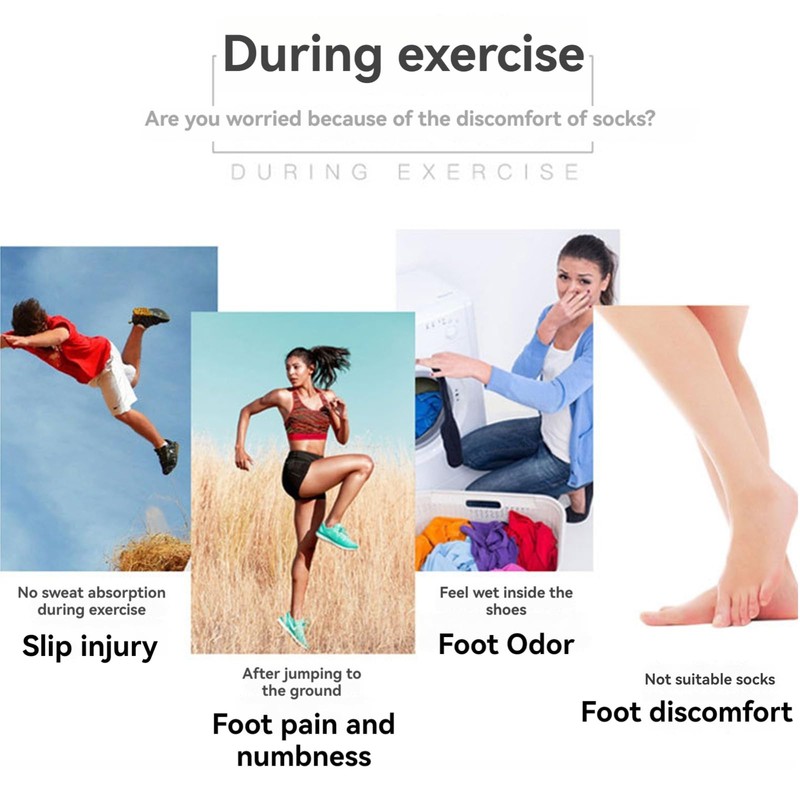 During exercise

Are you worried because of the discomfort of socks?

DURING EXERCISE

No sweat absorption during exercise

Slip injury

After jumping to the ground

Foot pain and numbness

Feel wet inside the shoes

Foot Odor

Not suitable socks

Foot discomfort